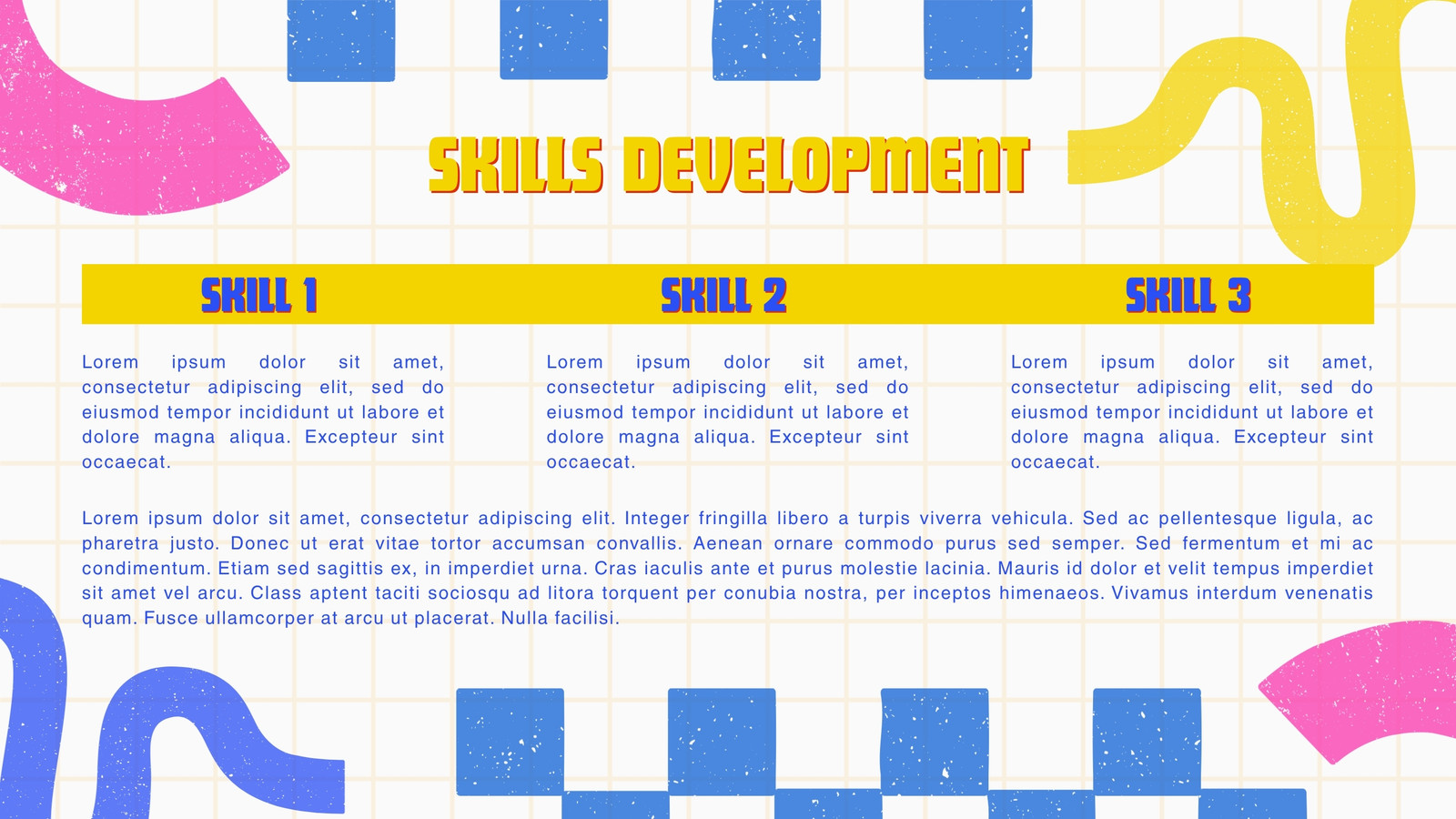 SKILLS DEVELOPMENT

SKILL 1

Lorem ipsum dolor sit amet, consectetur adipiscing elit, sed do eiusmod tempor incididunt ut labore et dolore magna aliqua. Excepteur sint occaecat.

SKILL 2

Lorem ipsum dolor sit amet, consectetur adipiscing elit, sed do eiusmod tempor incididunt ut labore et dolore magna aliqua. Excepteur sint occaecat.

SKILL 3

Lorem ipsum dolor sit amet, consectetur adipiscing elit, sed do eiusmod tempor incididunt ut labore et dolore magna aliqua. Excepteur sint occaecat.

Lorem ipsum dolor sit amet, consectetur adipiscing elit. Integer fringilla libero a turpis viverra vehicula. Sed ac pellentesque ligula, ac pharetra justo. Donec ut erat vitae tortor accumsan convallis. Aenean ornare commodo purus sed semper. Sed fermentum et mi ac condimentum. Etiam sed sagittis ex, in imperdiet urna. Cras iaculis ante et purus molestie lacinia. Mauris id dolor et velit tempus imperdiet sit amet vel arcu. Class aptent taciti sociosqu ad litora torquent per conubia nostra, per inceptos himenaeos. Vivamus interdum venenatis quam. Fusce ullamcorper at arcu ut placerat. Nulla facilisi.